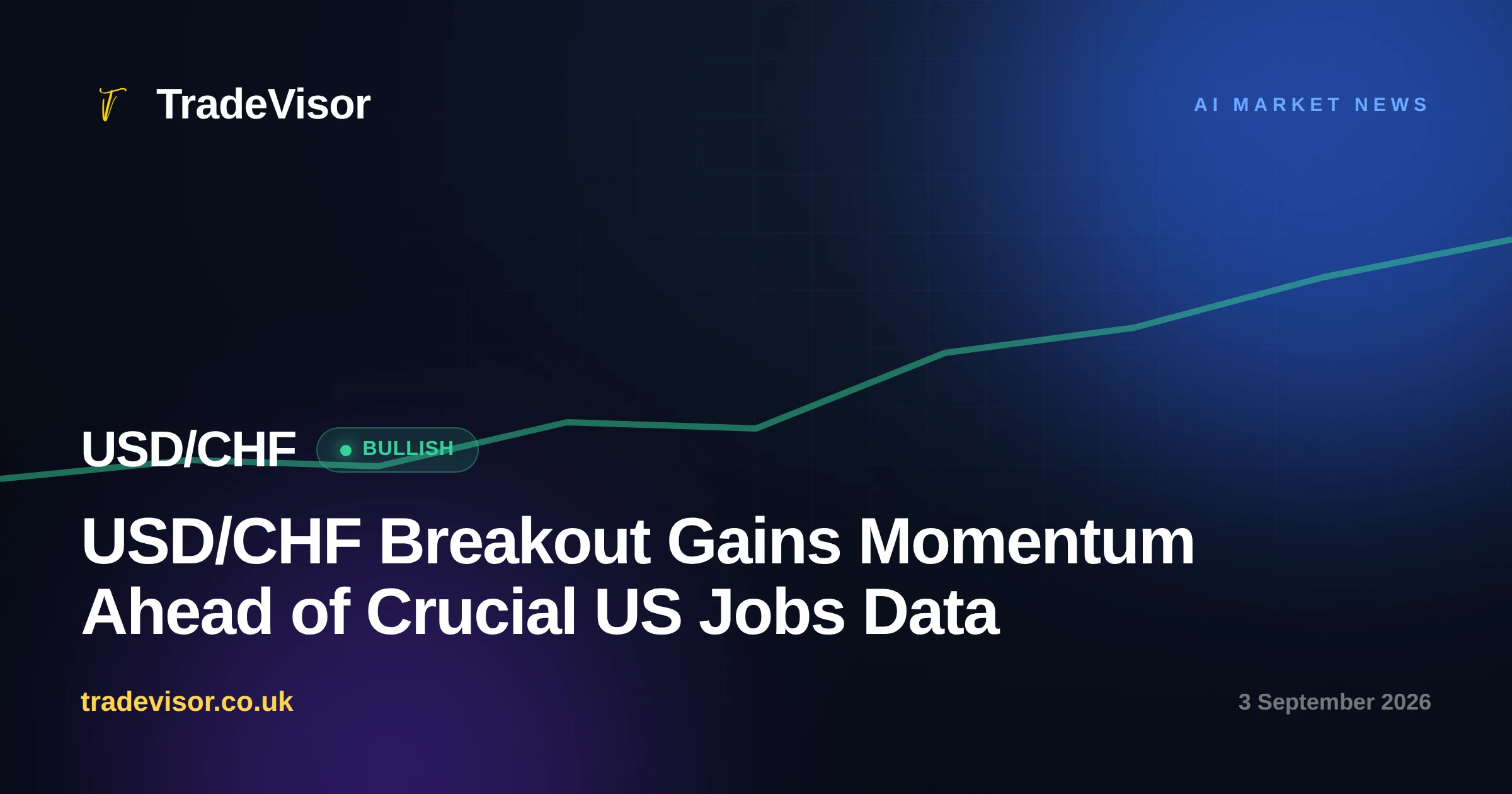 TradeVisor

AI MARKET NEWS

USD/CHF BULLISH

USD/CHF Breakout Gains Momentum Ahead of Crucial US Jobs Data

tradevisor.co.uk

3 September 2026